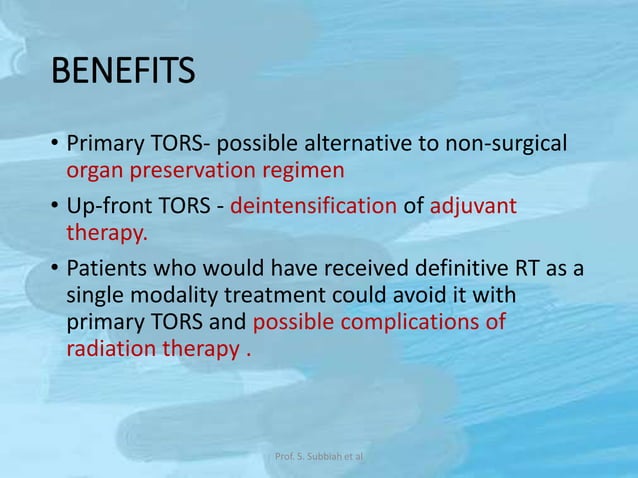 BENEFITS

• Primary TORS- possible alternative to non-surgical organ preservation regimen

• Up-front TORS - deintensification of adjuvant therapy.

• Patients who would have received definitive RT as a single modality treatment could avoid it with primary TORS and possible complications of radiation therapy .

Prof. S. Subbiah et al